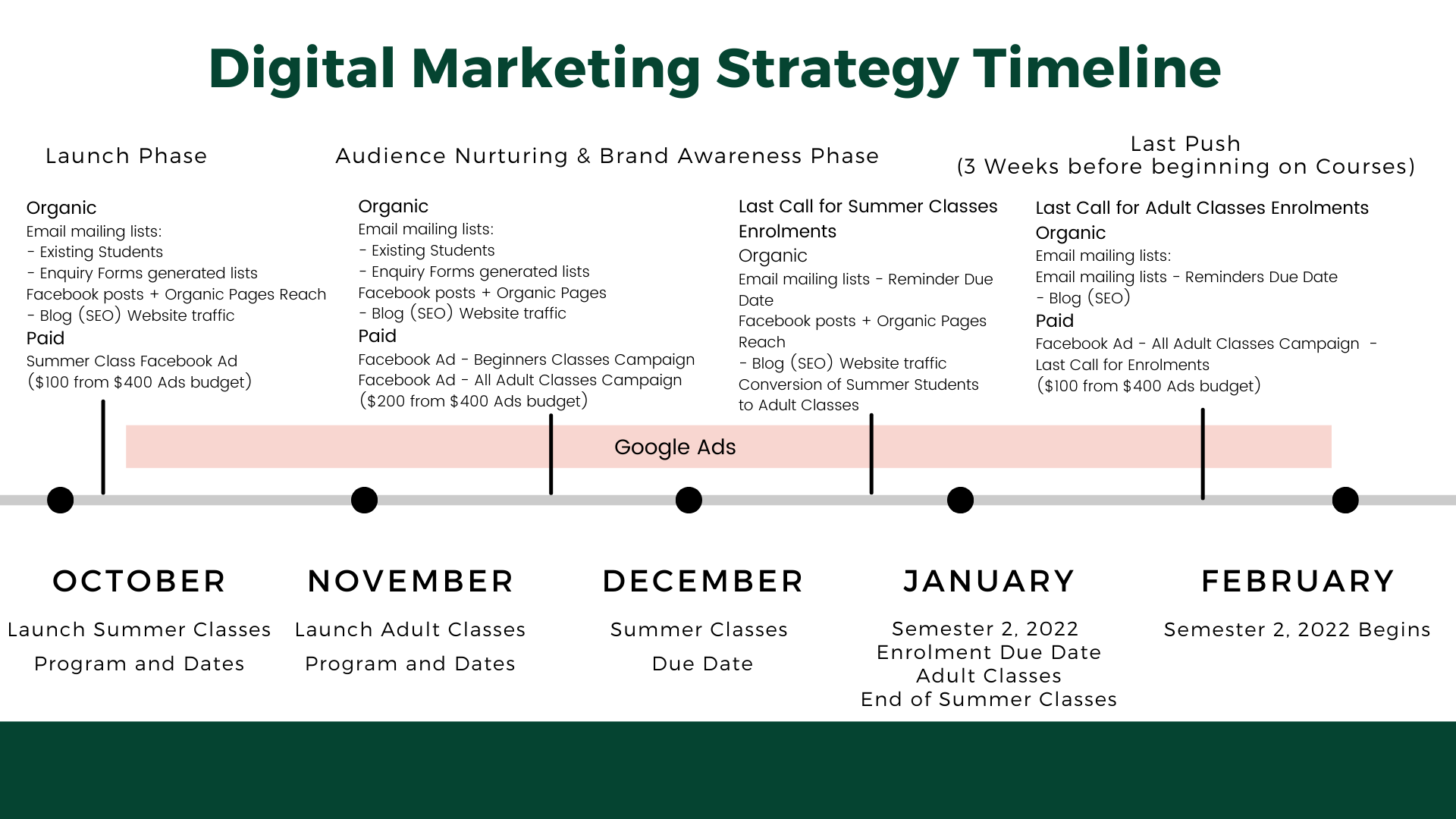 Digital Marketing Strategy Timeline

Launch Phase

Audience Nurturing & Brand Awareness Phase

Last Push
(3 Weeks before beginning on Courses)

Organic
Email mailing lists:
- Existing Students
- Enquiry Forms generated lists
Facebook posts + Organic Pages Reach
- Blog (SEO) Website traffic
Paid
Summer Class Facebook Ad
($100 from $400 Ads budget)

Organic
Email mailing lists:
- Existing Students
- Enquiry Forms generated lists
Facebook posts + Organic Pages
- Blog (SEO) Website traffic
Paid
Facebook Ad - Beginners Classes Campaign
Facebook Ad - All Adult Classes Campaign
($200 from $400 Ads budget)

Last Call for Summer Classes Enrolments
Organic
Email mailing lists - Reminder Due Date
Facebook posts + Organic Pages Reach
- Blog (SEO) Website traffic
Conversion of Summer Students to Adult Classes

Last Call for Adult Classes Enrolments
Organic
Email mailing lists:
Email mailing lists - Reminders Due Date
- Blog (SEO)
Paid
Facebook Ad - All Adult Classes Campaign -
Last Call for Enrolments
($100 from $400 Ads budget)

Google Ads

OCTOBER
Launch Summer Classes
Program and Dates

NOVEMBER
Launch Adult Classes
Program and Dates

DECEMBER
Summer Classes
Due Date

JANUARY
Semester 2, 2022
Enrolment Due Date
Adult Classes
End of Summer Classes

FEBRUARY
Semester 2, 2022 Begins